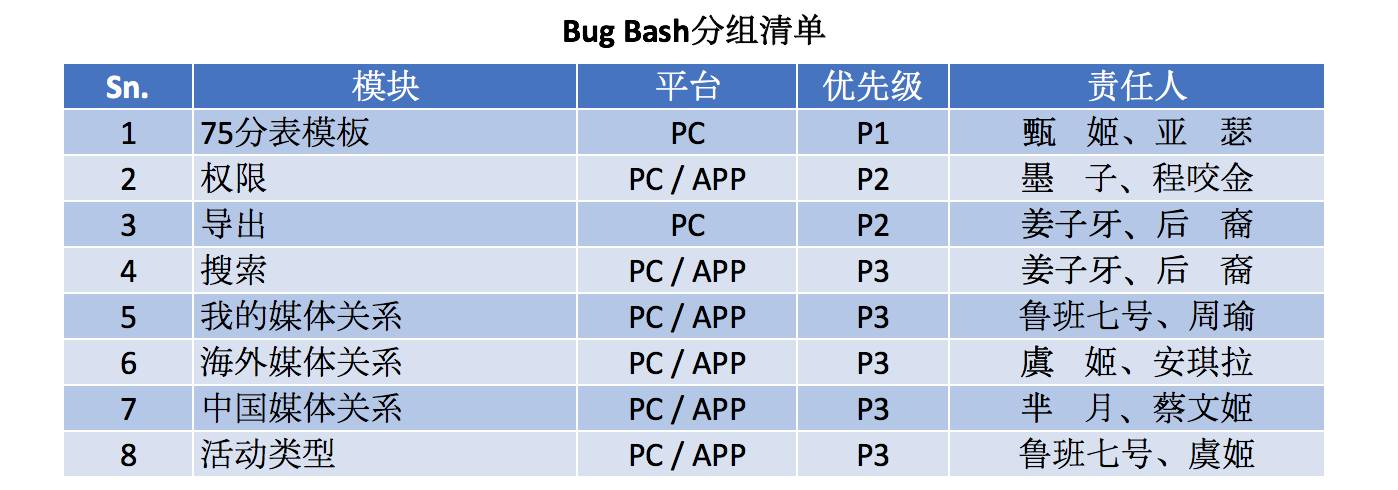 Bug Bash分组清单

| Sn. | 模块 | 平台 | 优先级 | 责任人 |
|---|---|---|---|---|
| 1 | 75分表模板 | PC | P1 | 甄　姬、亚　瑟 |
| 2 | 权限 | PC / APP | P2 | 墨　子、程咬金 |
| 3 | 导出 | PC | P2 | 姜子牙、后　裔 |
| 4 | 搜索 | PC / APP | P3 | 姜子牙、后　裔 |
| 5 | 我的媒体关系 | PC / APP | P3 | 鲁班七号、周瑜 |
| 6 | 海外媒体关系 | PC / APP | P3 | 虞　姬、安琪拉 |
| 7 | 中国媒体关系 | PC / APP | P3 | 芈　月、蔡文姬 |
| 8 | 活动类型 | PC / APP | P3 | 鲁班七号、虞姬 |